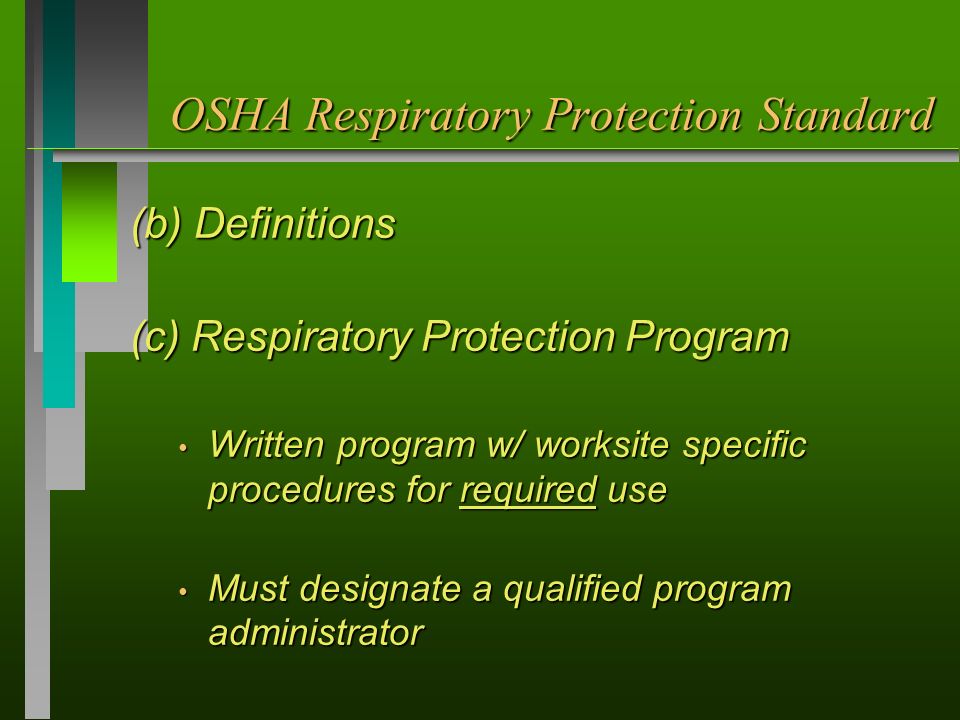 OSHA Respiratory Protection Standard

(b) Definitions

(c) Respiratory Protection Program

• Written program w/ worksite specific procedures for required use

• Must designate a qualified program administrator